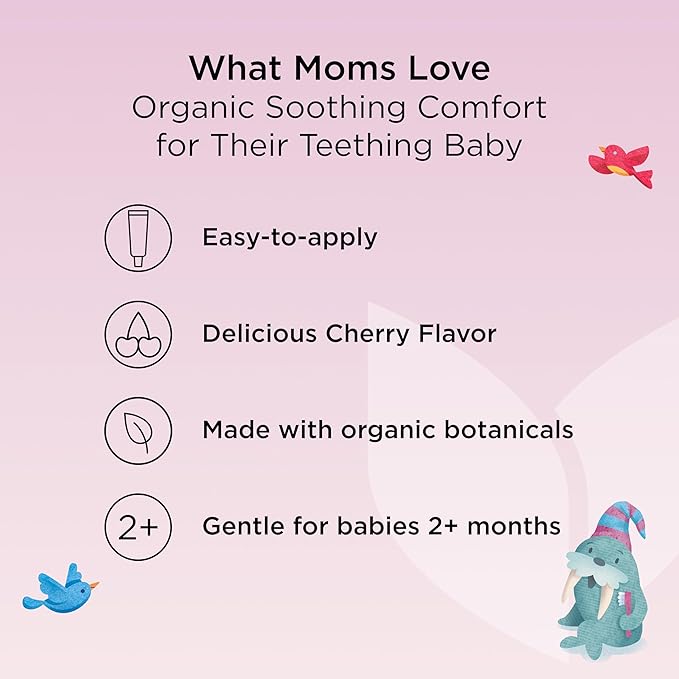 What Moms Love
Organic Soothing Comfort for Their Teething Baby

Easy-to-apply

Delicious Cherry Flavor

Made with organic botanicals

2+

Gentle for babies 2+ months